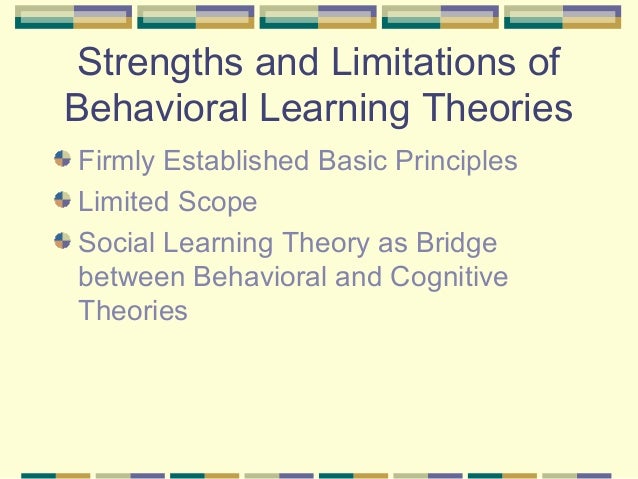 Strengths and Limitations of Behavioral Learning Theories

Firmly Established Basic Principles

Limited Scope

Social Learning Theory as Bridge between Behavioral and Cognitive Theories